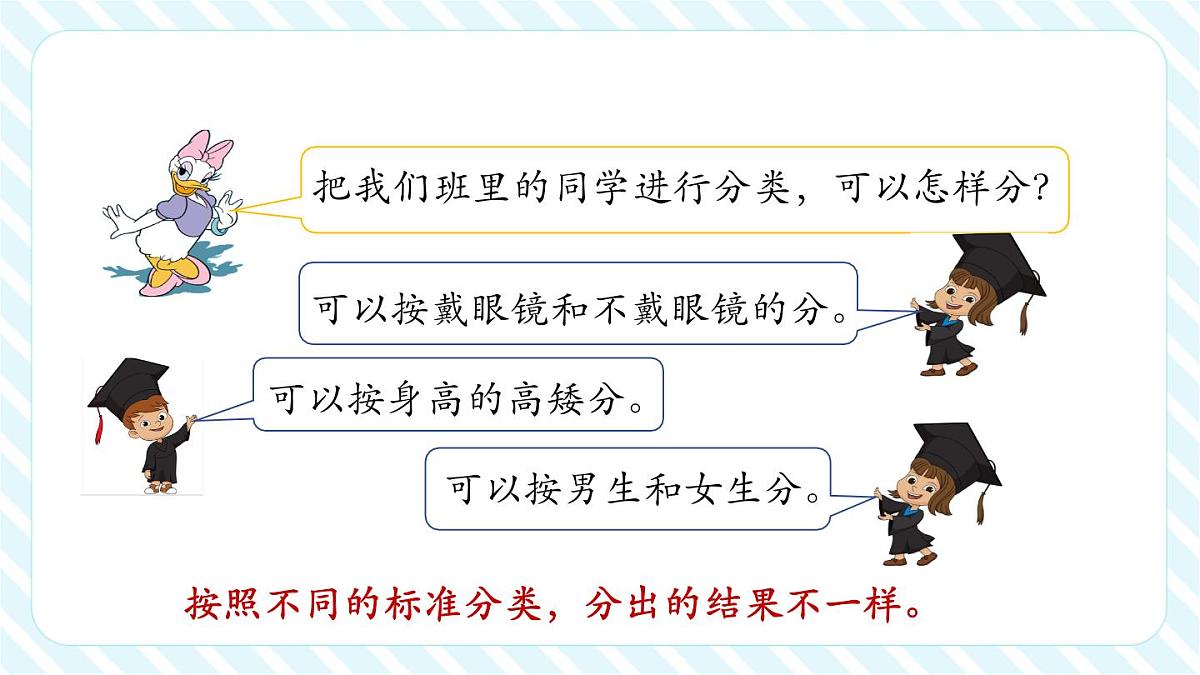 把我们班里的同学进行分类，可以怎样分?

可以按戴眼镜和不戴眼镜的分。

可以按身高的高矮分。

可以按男生和女生分。

按照不同的标准分类，分出的结果不一样。